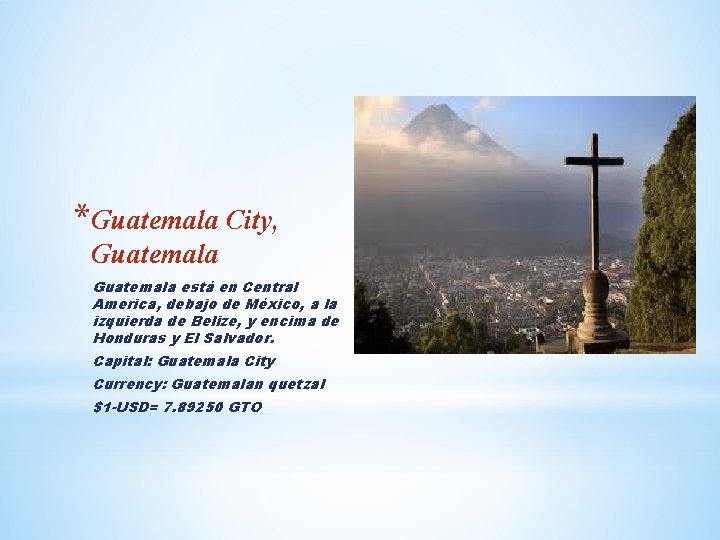 *Guatemala City, Guatemala

Guatemala está en Central America, debajo de México, a la izquierda de Belize, y encima de Honduras y El Salvador.

Capital: Guatemala City

Currency: Guatemalan quetzal

$1-USD= 7.89250 GTO